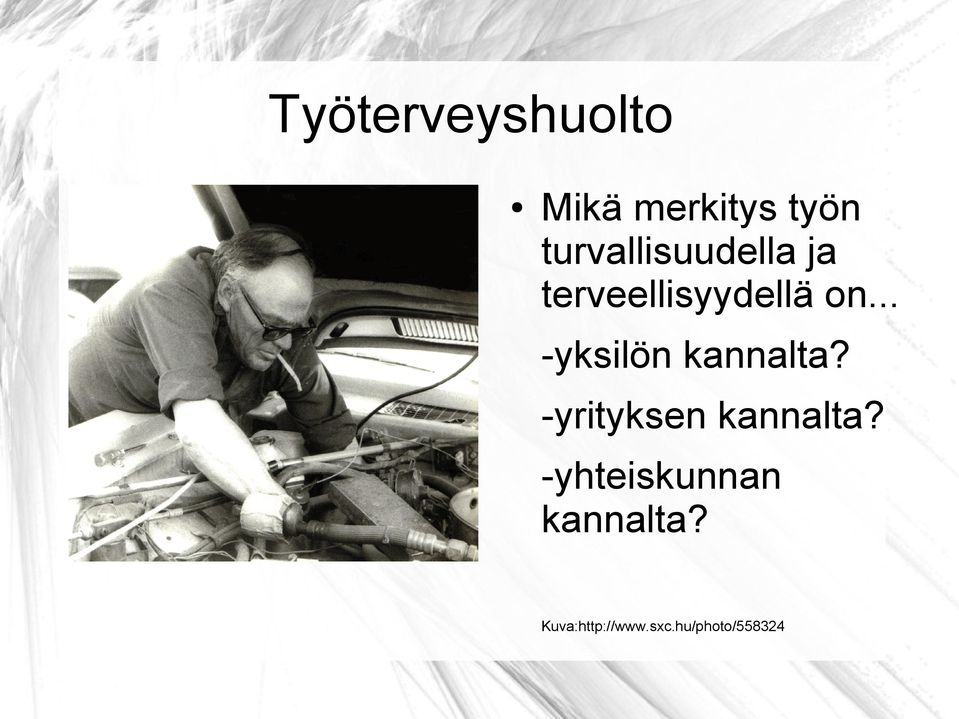 Työterveyshuolto

• Mikä merkitys työn turvallisuudella ja terveellisyydellä on...

-yksilön kannalta?

-yrityksen kannalta?

-yhteiskunnan kannalta?

Kuva:http://www.sxc.hu/photo/558324